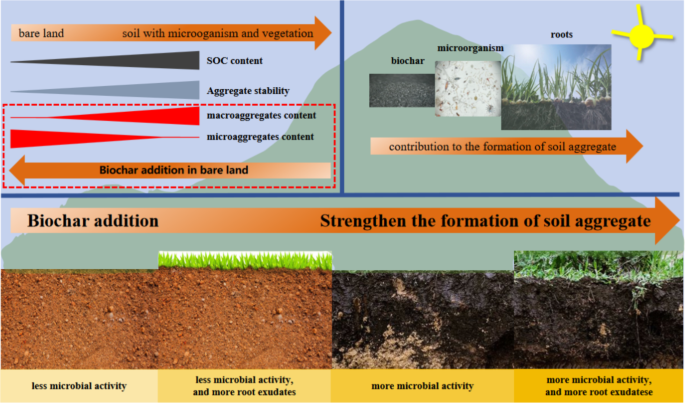 bare land soil with microoganism and vegetation

SOC content

Aggregate stability

macroaggregates content

microaggregates content

Biochar addition in bare land

biochar

microorganism

roots

contribution to the formation of soil aggregate

Biochar addition Strengthen the formation of soil aggregate

less microbial activity

less microbial activity, and more root exudates

more microbial activity

more microbial activity, and more root exudatese